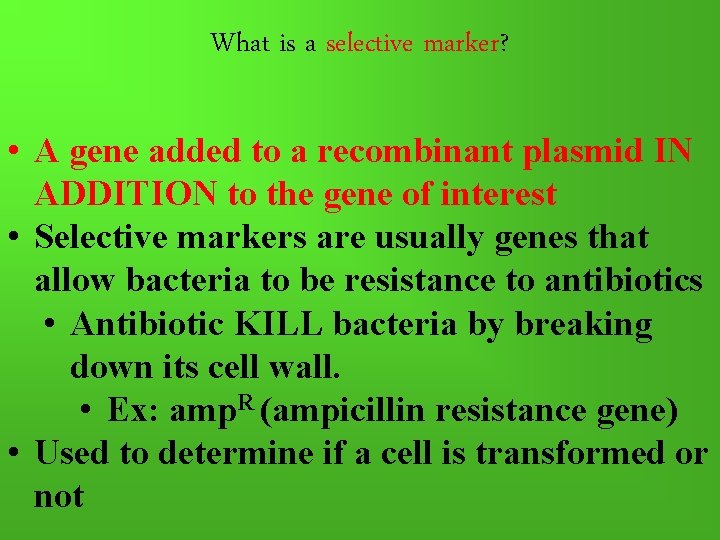 What is a selective marker?

• A gene added to a recombinant plasmid IN ADDITION to the gene of interest
• Selective markers are usually genes that allow bacteria to be resistance to antibiotics
• Antibiotic KILL bacteria by breaking down its cell wall.
• Ex: amp$^R$ (ampicillin resistance gene)
• Used to determine if a cell is transformed or not